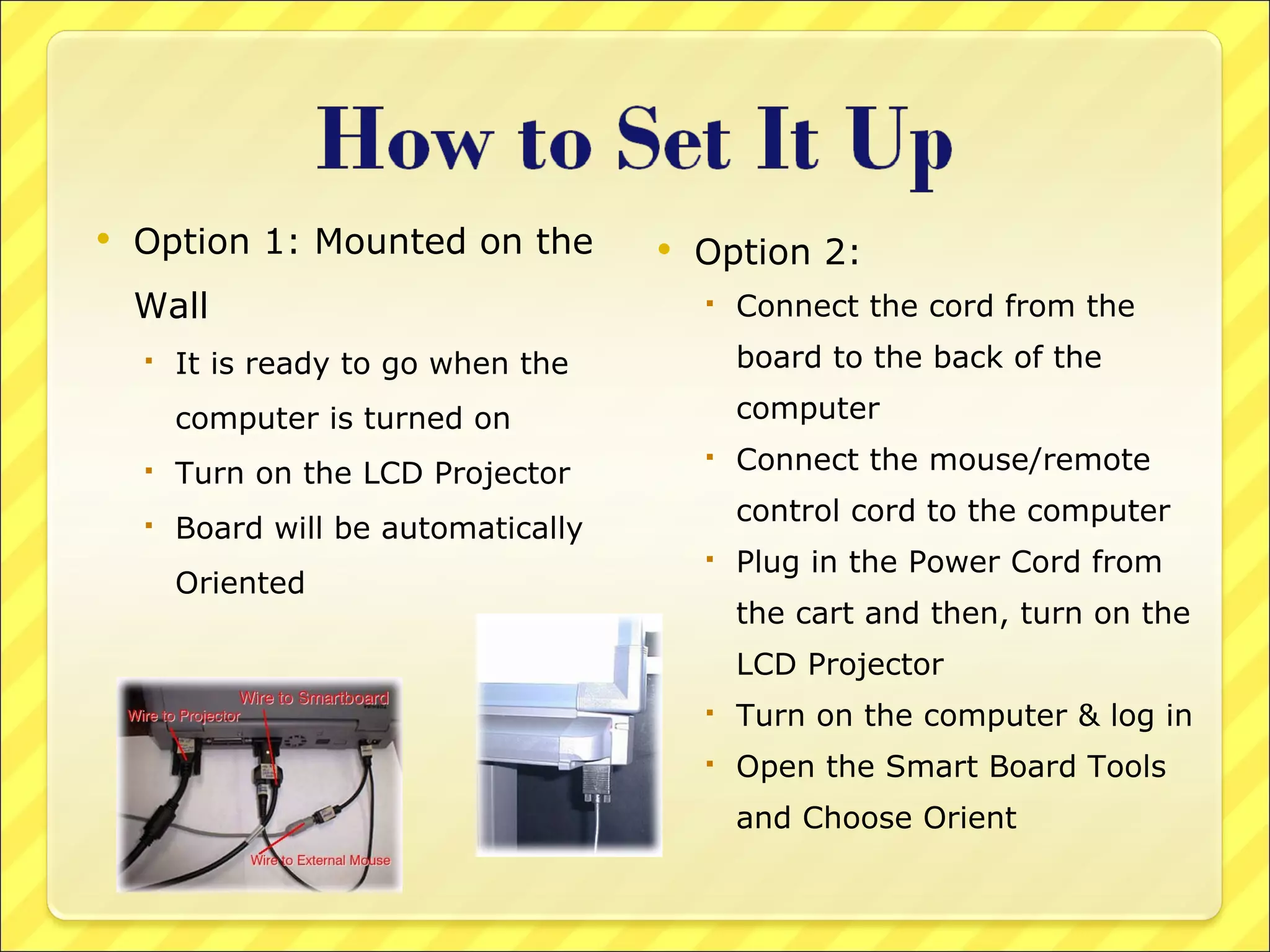 How to Set It Up

• Option 1: Mounted on the Wall
  ▪ It is ready to go when the computer is turned on
  ▪ Turn on the LCD Projector
  ▪ Board will be automatically Oriented

Wire to Smartboard
Wire to Projector
Wire to External Mouse

• Option 2:
  ▪ Connect the cord from the board to the back of the computer
  ▪ Connect the mouse/remote control cord to the computer
  ▪ Plug in the Power Cord from the cart and then, turn on the LCD Projector
  ▪ Turn on the computer & log in
  ▪ Open the Smart Board Tools and Choose Orient